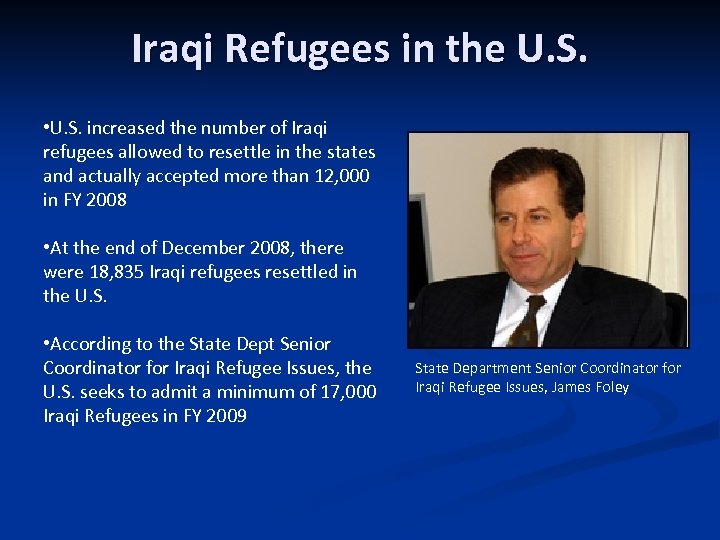 Iraqi Refugees in the U.S.

•U.S. increased the number of Iraqi refugees allowed to resettle in the states and actually accepted more than 12,000 in FY 2008

•At the end of December 2008, there were 18,835 Iraqi refugees resettled in the U.S.

•According to the State Dept Senior Coordinator for Iraqi Refugee Issues, the U.S. seeks to admit a minimum of 17,000 Iraqi Refugees in FY 2009

State Department Senior Coordinator for Iraqi Refugee Issues, James Foley